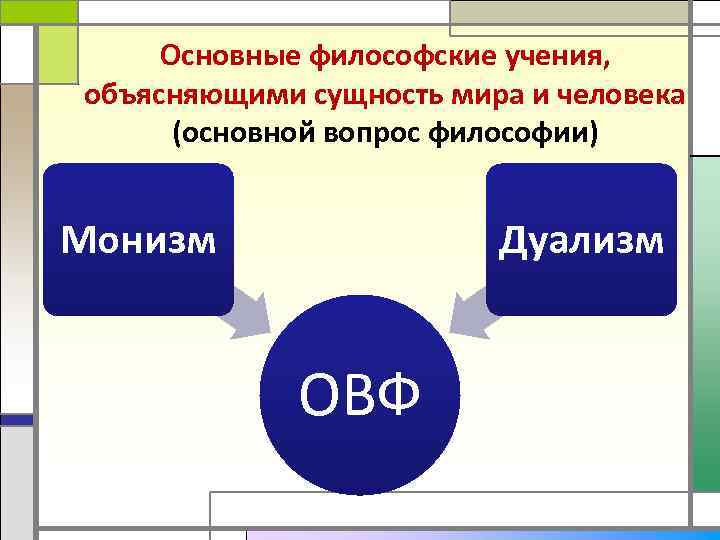 Основные философские учения, объясняющими сущность мира и человека
(основной вопрос философии)

Монизм

Дуализм

ОВФ